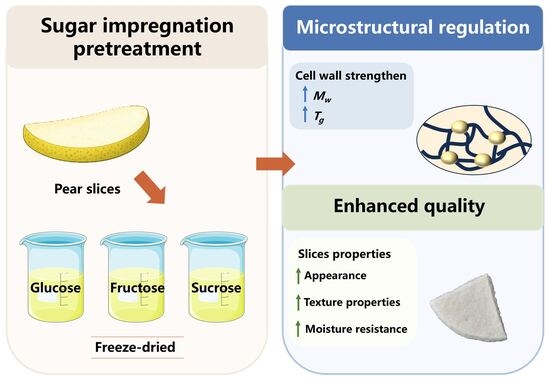 Sugar impregnation pretreatment

Pear slices

Glucose

Fructose

Sucrose

Freeze-dried

Microstructural regulation

Cell wall strengthen

↑ $M_w$

↑ $T_g$

Enhanced quality

Slices properties

↑ Appearance

↑ Texture properties

↑ Moisture resistance